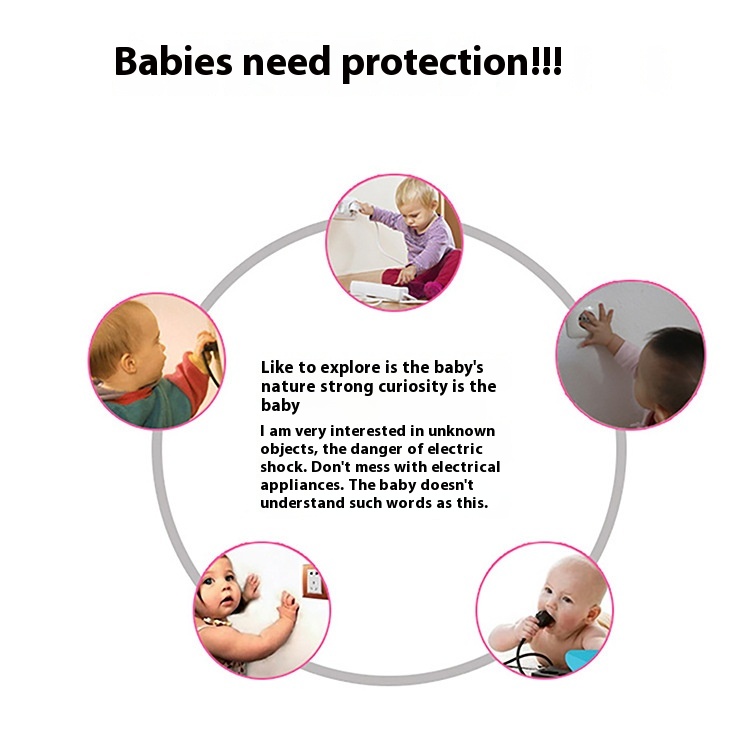 Babies need protection!!!

Like to explore is the baby's nature strong curiosity is the baby

I am very interested in unknown objects, the danger of electric shock. Don't mess with electrical appliances. The baby doesn't understand such words as this.